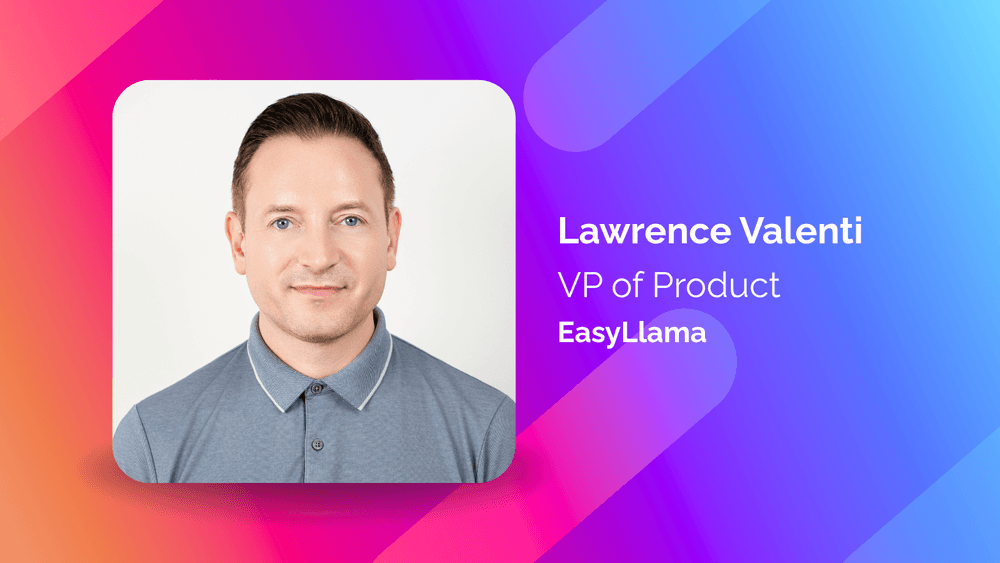 Lawrence Valenti
VP of Product
EasyLlama